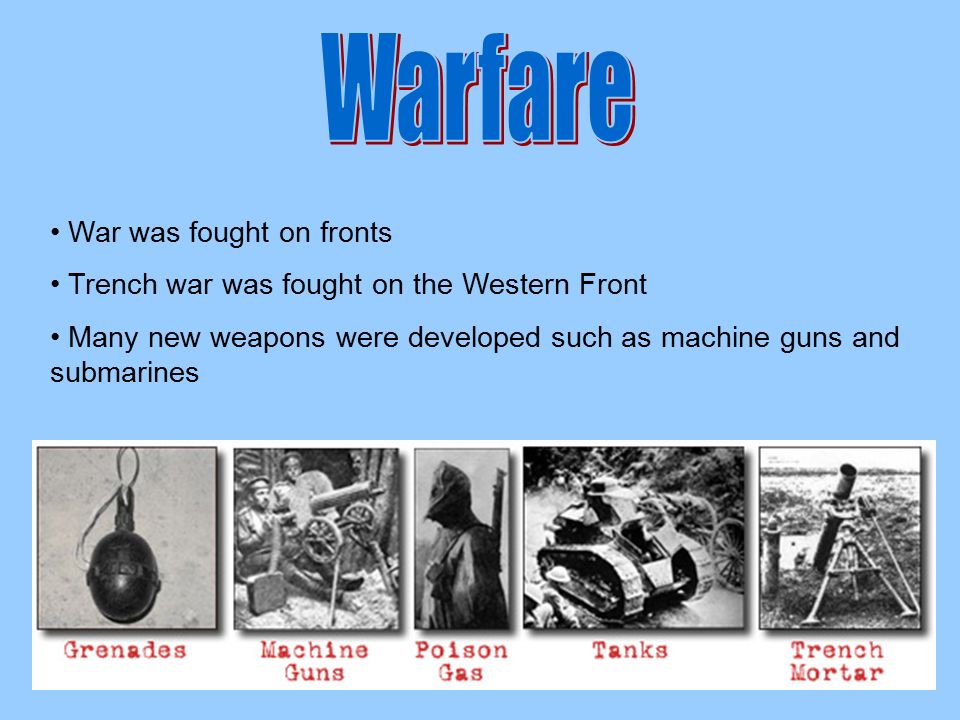 Warfare

• War was fought on fronts

• Trench war was fought on the Western Front

• Many new weapons were developed such as machine guns and submarines

Grenades

Machine Guns

Poison Gas

Tanks

Trench Mortar